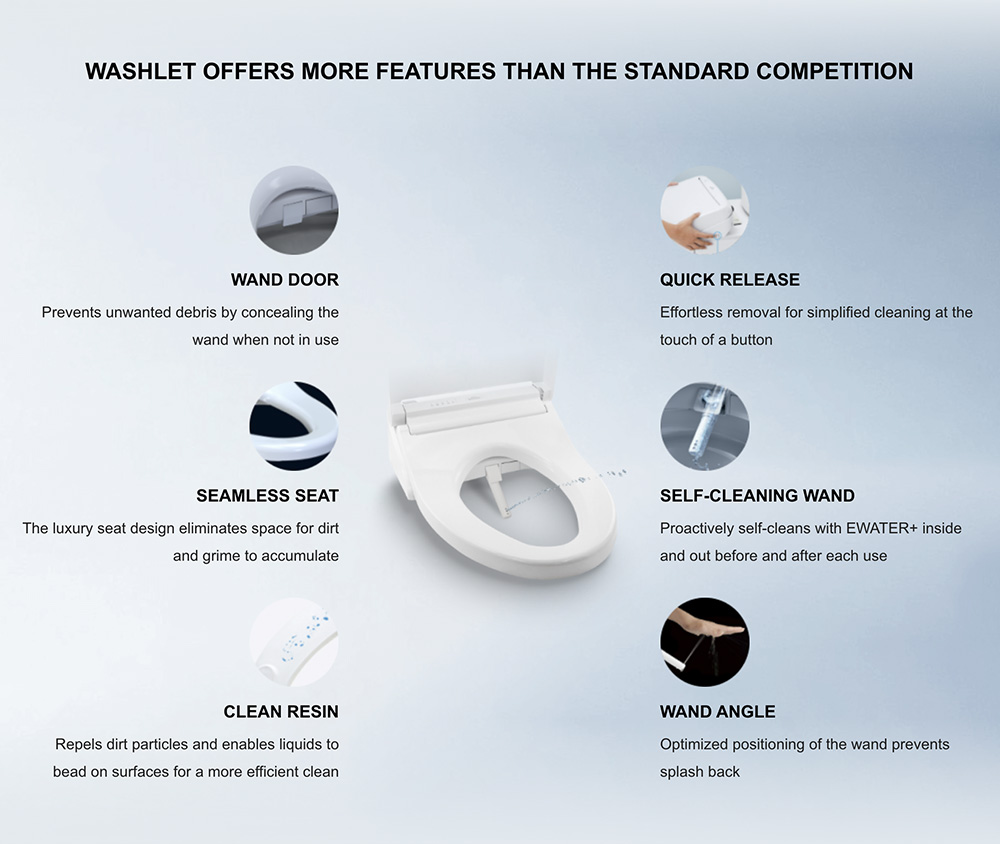 WASHLET OFFERS MORE FEATURES THAN THE STANDARD COMPETITION

WAND DOOR
Prevents unwanted debris by concealing the wand when not in use

SEAMLESS SEAT
The luxury seat design eliminates space for dirt and grime to accumulate

CLEAN RESIN
Repels dirt particles and enables liquids to bead on surfaces for a more efficient clean

QUICK RELEASE
Effortless removal for simplified cleaning at the touch of a button

SELF-CLEANING WAND
Proactively self-cleans with EWATER+ inside and out before and after each use

WAND ANGLE
Optimized positioning of the wand prevents splash back